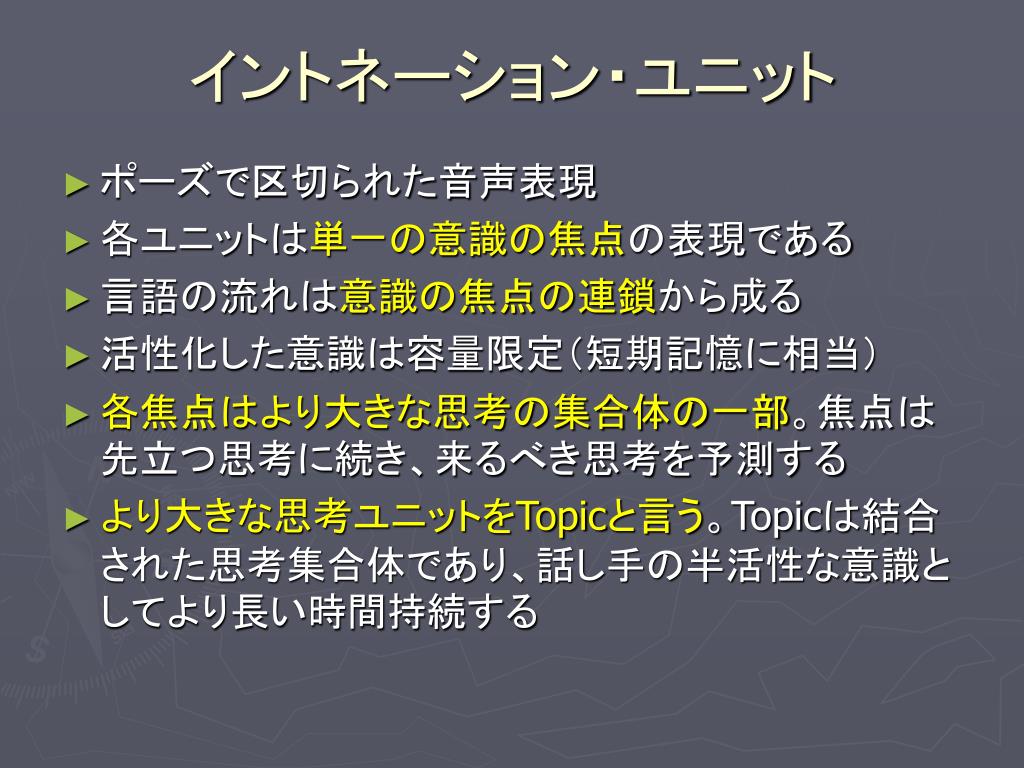 イントネーション・ユニット

► ポーズで区切られた音声表現
► 各ユニットは単一の意識の焦点の表現である
► 言語の流れは意識の焦点の連鎖から成る
► 活性化した意識は容量限定（短期記憶に相当）
► 各焦点はより大きな思考の集合体の一部。焦点は先立つ思考に続き、来るべき思考を予測する
► より大きな思考ユニットをTopicと言う。Topicは結合された思考集合体であり、話し手の半活性な意識としてより長い時間持続する